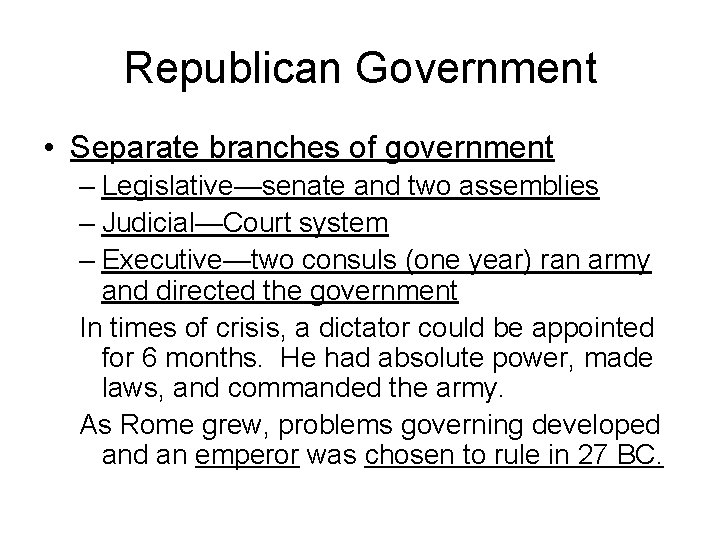 Republican Government

• Separate branches of government
– Legislative—senate and two assemblies
– Judicial—Court system
– Executive—two consuls (one year) ran army and directed the government

In times of crisis, a dictator could be appointed for 6 months. He had absolute power, made laws, and commanded the army.

As Rome grew, problems governing developed and an emperor was chosen to rule in 27 BC.